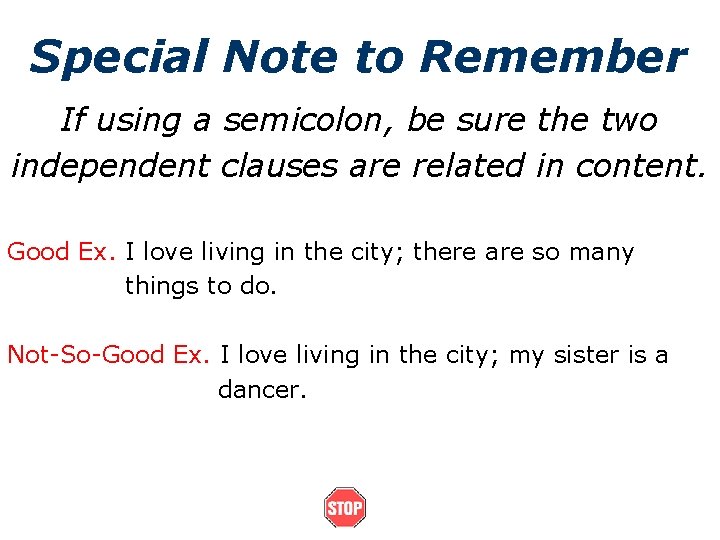 Special Note to Remember

If using a semicolon, be sure the two independent clauses are related in content.

Good Ex. I love living in the city; there are so many things to do.

Not-So-Good Ex. I love living in the city; my sister is a dancer.

STOP